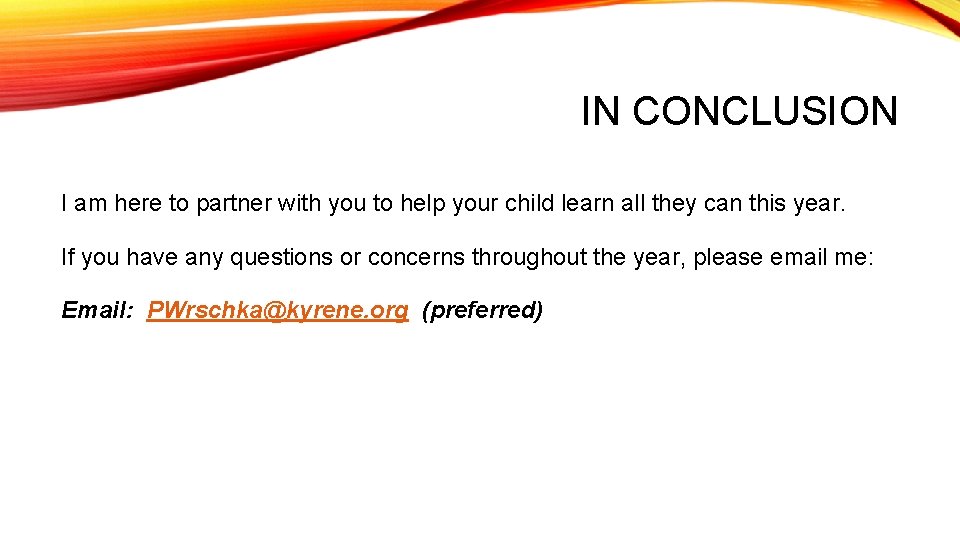 IN CONCLUSION

I am here to partner with you to help your child learn all they can this year.

If you have any questions or concerns throughout the year, please email me:

Email: PWrschka@kyrene.org (preferred)